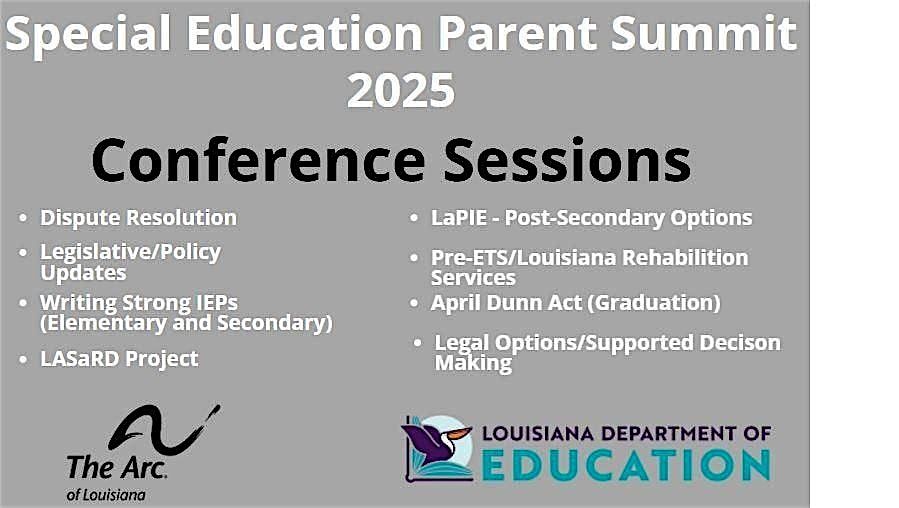 Special Education Parent Summit 2025

Conference Sessions

- Dispute Resolution
- Legislative/Policy Updates
- Writing Strong IEPs (Elementary and Secondary)
- LASaRD Project

- LaPIE - Post-Secondary Options
- Pre-ETS/Louisiana Rehabilition Services
- April Dunn Act (Graduation)
- Legal Options/Supported Decison Making

The Arc. of Louisiana

LOUISIANA DEPARTMENT OF EDUCATION